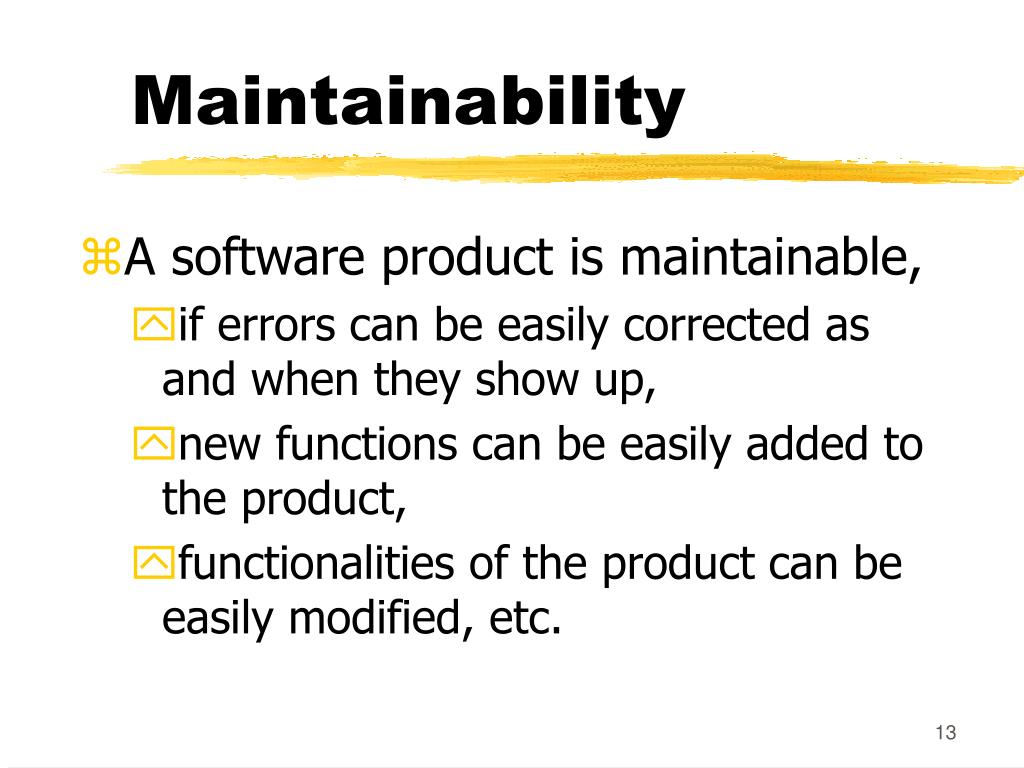 Maintainability

A software product is maintainable,

if errors can be easily corrected as and when they show up,

new functions can be easily added to the product,

functionalities of the product can be easily modified, etc.

13